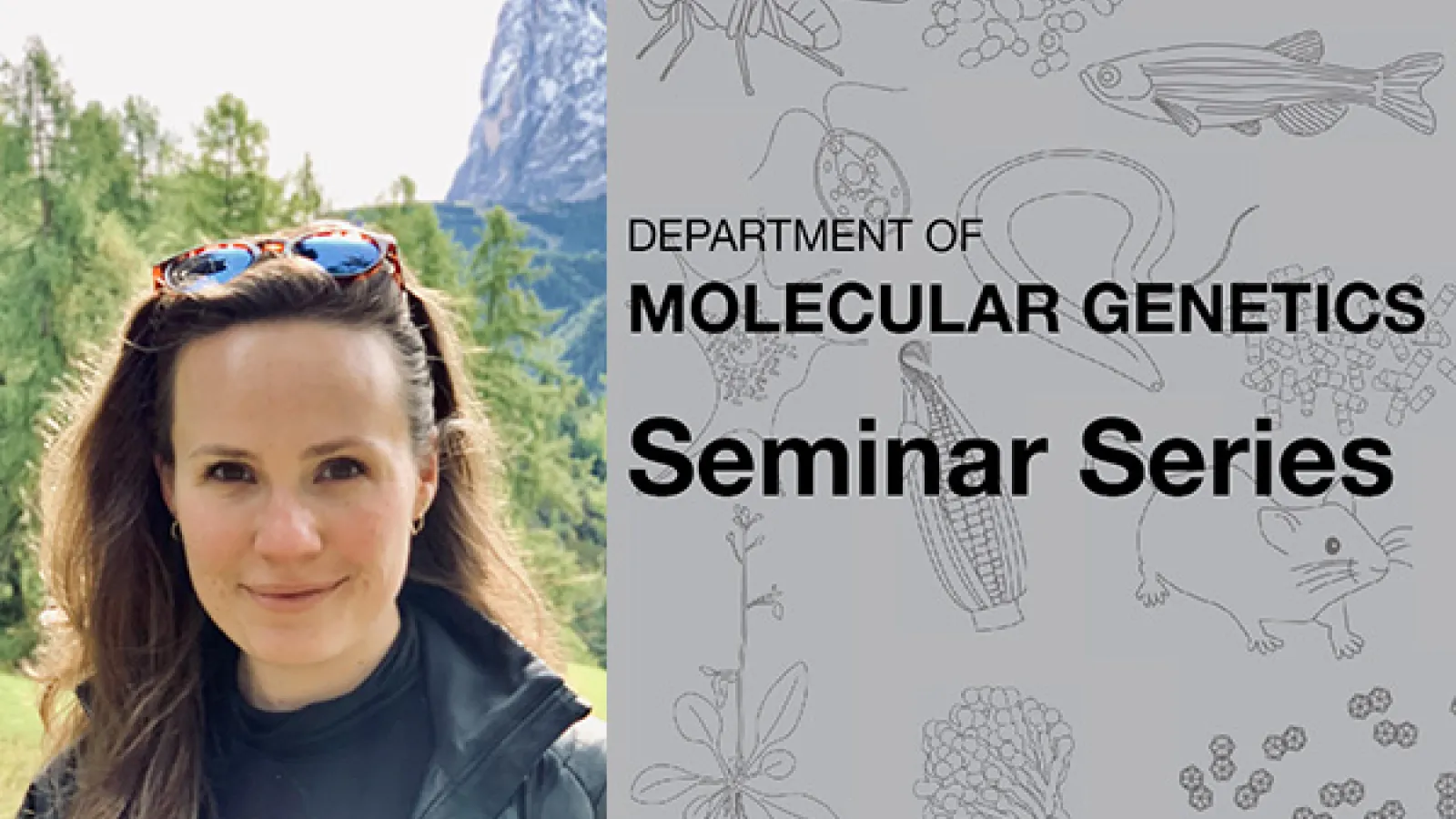 DEPARTMENT OF
MOLECULAR GENETICS
Seminar Series